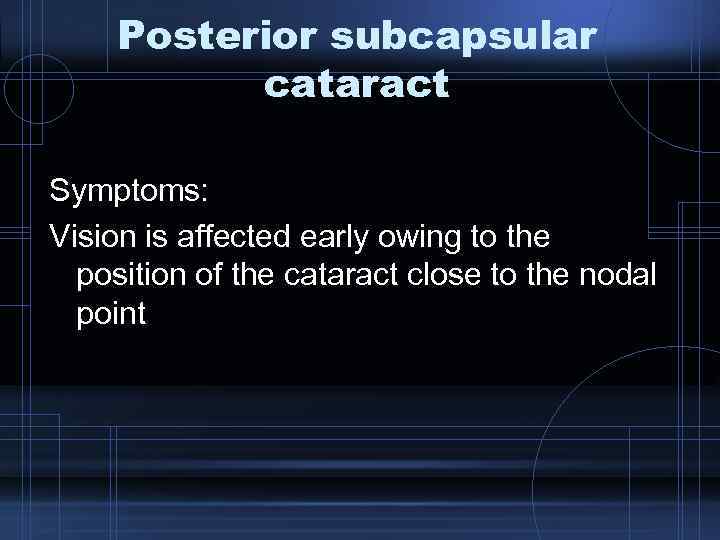 Posterior subcapsular cataract

Symptoms:

Vision is affected early owing to the position of the cataract close to the nodal point